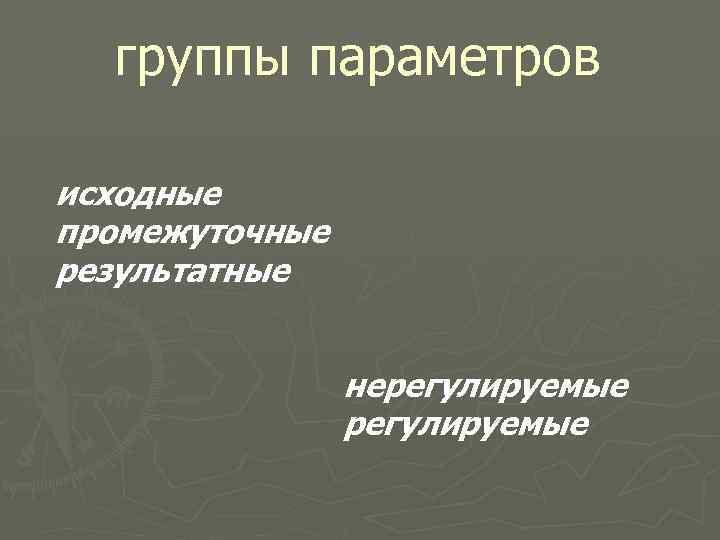 группы параметров

исходные
промежуточные
результатные

нерегулируемые
регулируемые